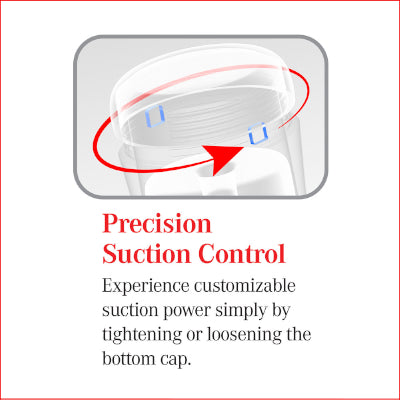 Precision Suction Control

Experience customizable suction power simply by tightening or loosening the bottom cap.